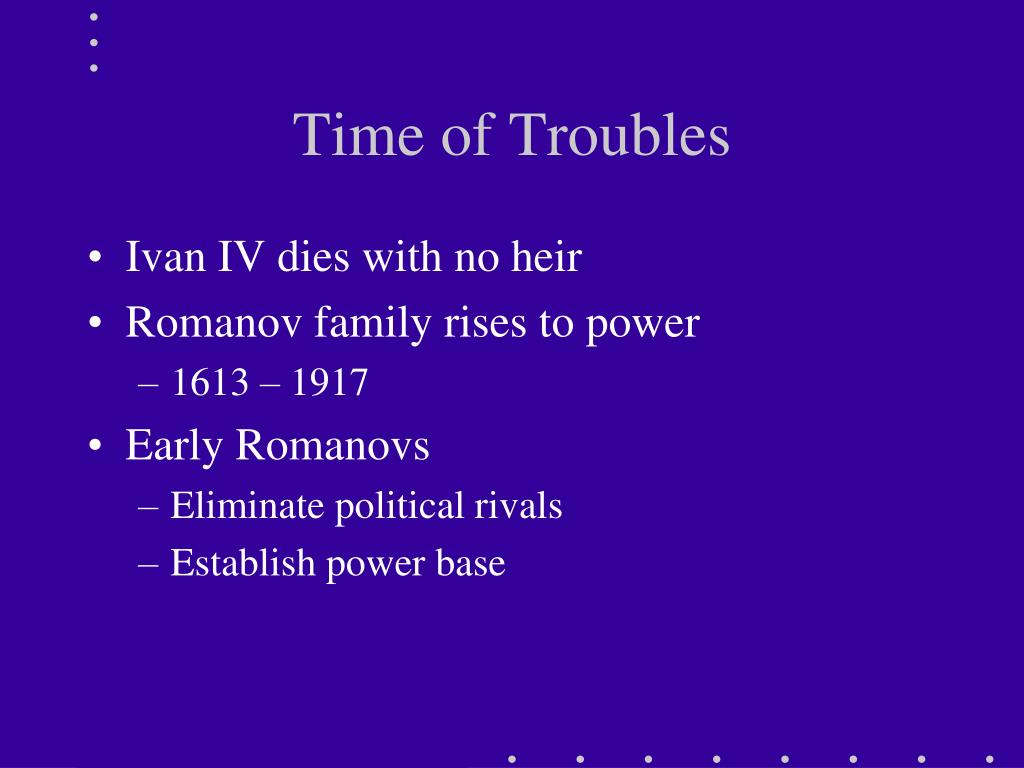 Time of Troubles

• Ivan IV dies with no heir
• Romanov family rises to power
  – 1613 – 1917
• Early Romanovs
  – Eliminate political rivals
  – Establish power base